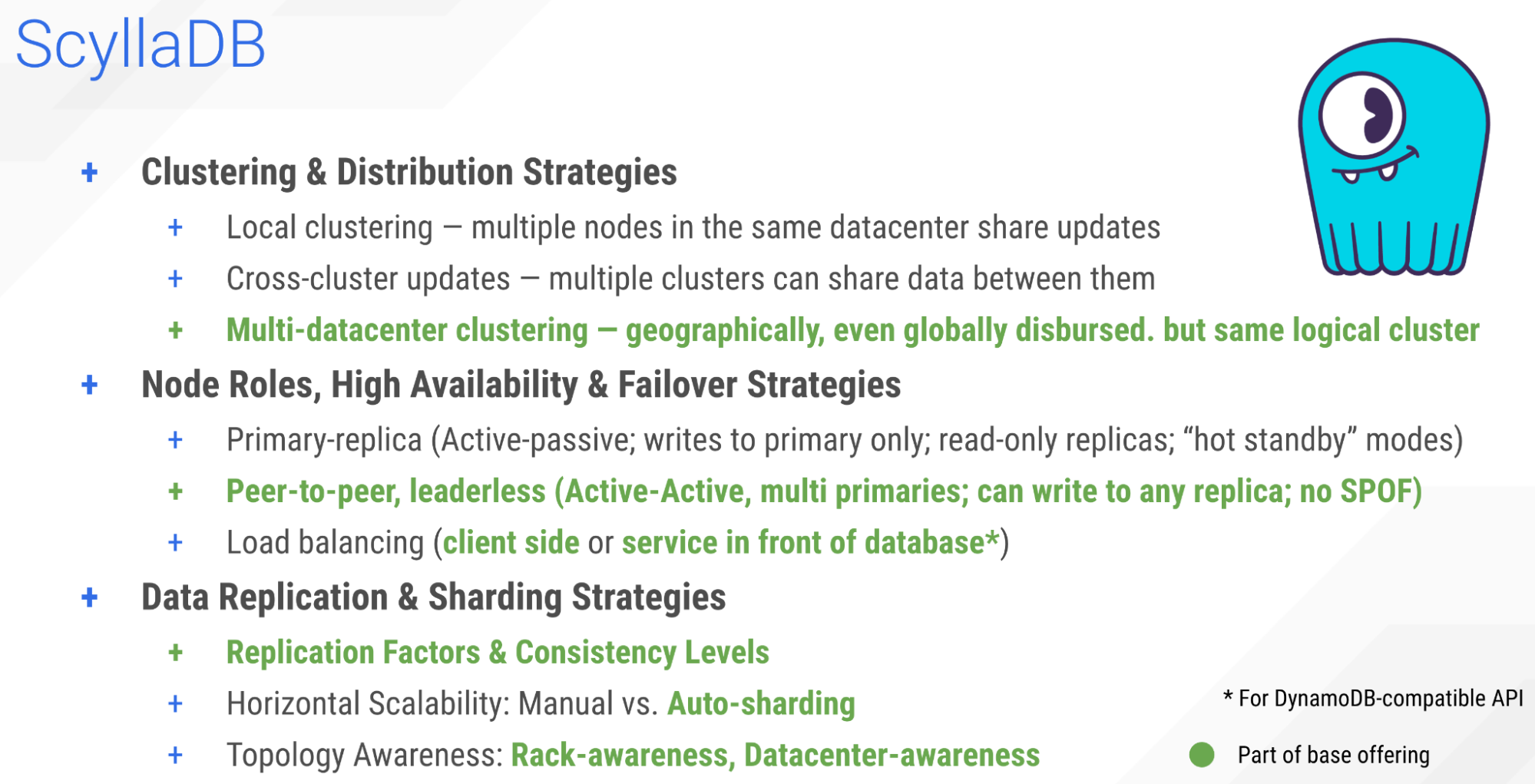 ScyllaDB

+ Clustering & Distribution Strategies

+ Local clustering — multiple nodes in the same datacenter share updates

+ Cross-cluster updates — multiple clusters can share data between them

+ Multi-datacenter clustering — geographically, even globally disbursed. but same logical cluster

+ Node Roles, High Availability & Failover Strategies

+ Primary-replica (Active-passive; writes to primary only; read-only replicas; “hot standby” modes)

+ Peer-to-peer, leaderless (Active-Active, multi primaries; can write to any replica; no SPOF)

+ Load balancing (client side or service in front of database*)

+ Data Replication & Sharding Strategies

+ Replication Factors & Consistency Levels

+ Horizontal Scalability: Manual vs. Auto-sharding

+ Topology Awareness: Rack-awareness, Datacenter-awareness

* For DynamoDB-compatible API

Part of base offering